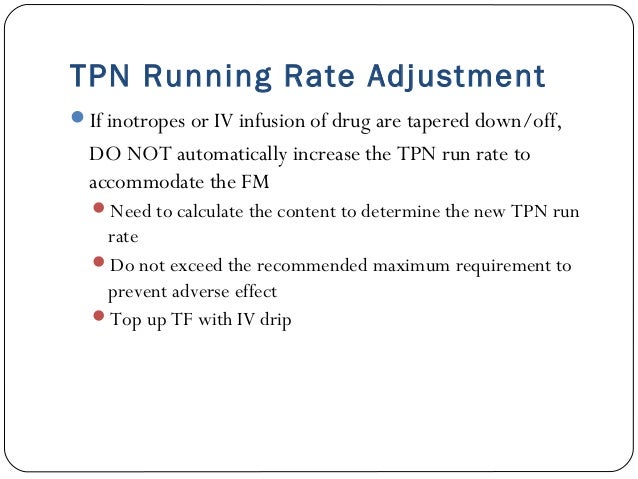 TPN Running Rate Adjustment

If inotropes or IV infusion of drug are tapered down/off, DO NOT automatically increase the TPN run rate to accommodate the FM

Need to calculate the content to determine the new TPN run rate

Do not exceed the recommended maximum requirement to prevent adverse effect

Top up TF with IV drip